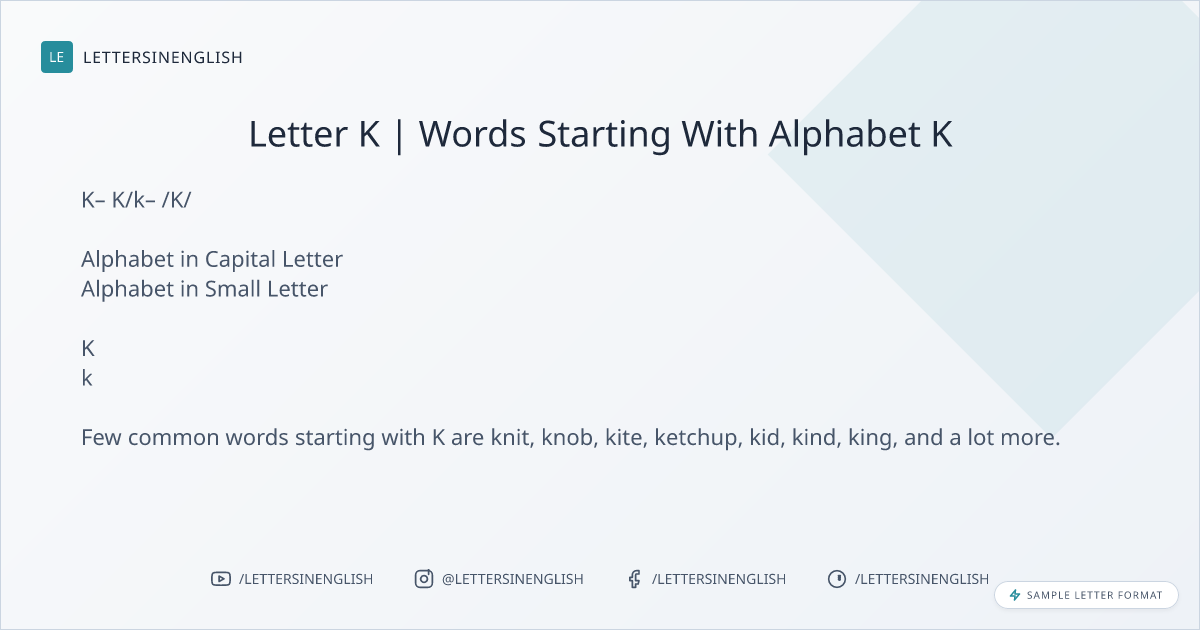 LE LETTERSINENGLISH

Letter K | Words Starting With Alphabet K

K– K/k– /K/

Alphabet in Capital Letter
Alphabet in Small Letter

K
k

Few common words starting with K are knit, knob, kite, ketchup, kid, kind, king, and a lot more.

/LETTERSINENGLISH @LETTERSINENGLISH /LETTERSINENGLISH /LETTERSINENGLISH

SAMPLE LETTER FORMAT